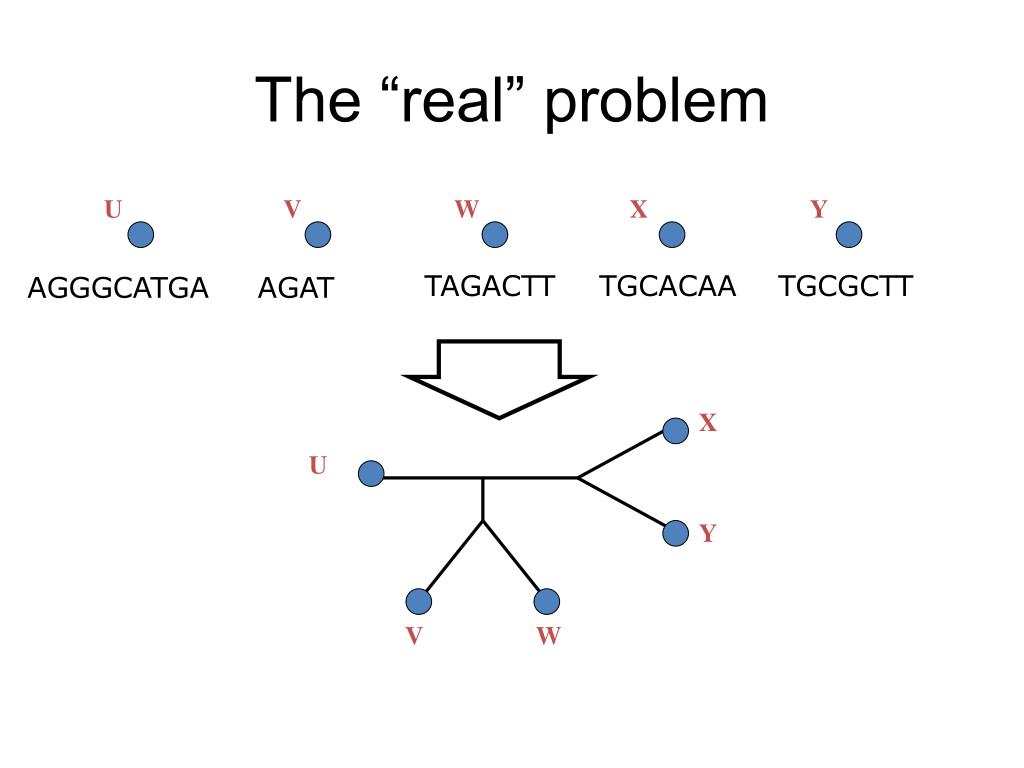 The “real” problem

U V W X Y

AGGGCATGA AGAT TAGACTT TGCACAA TGCGCTT

U X Y V W